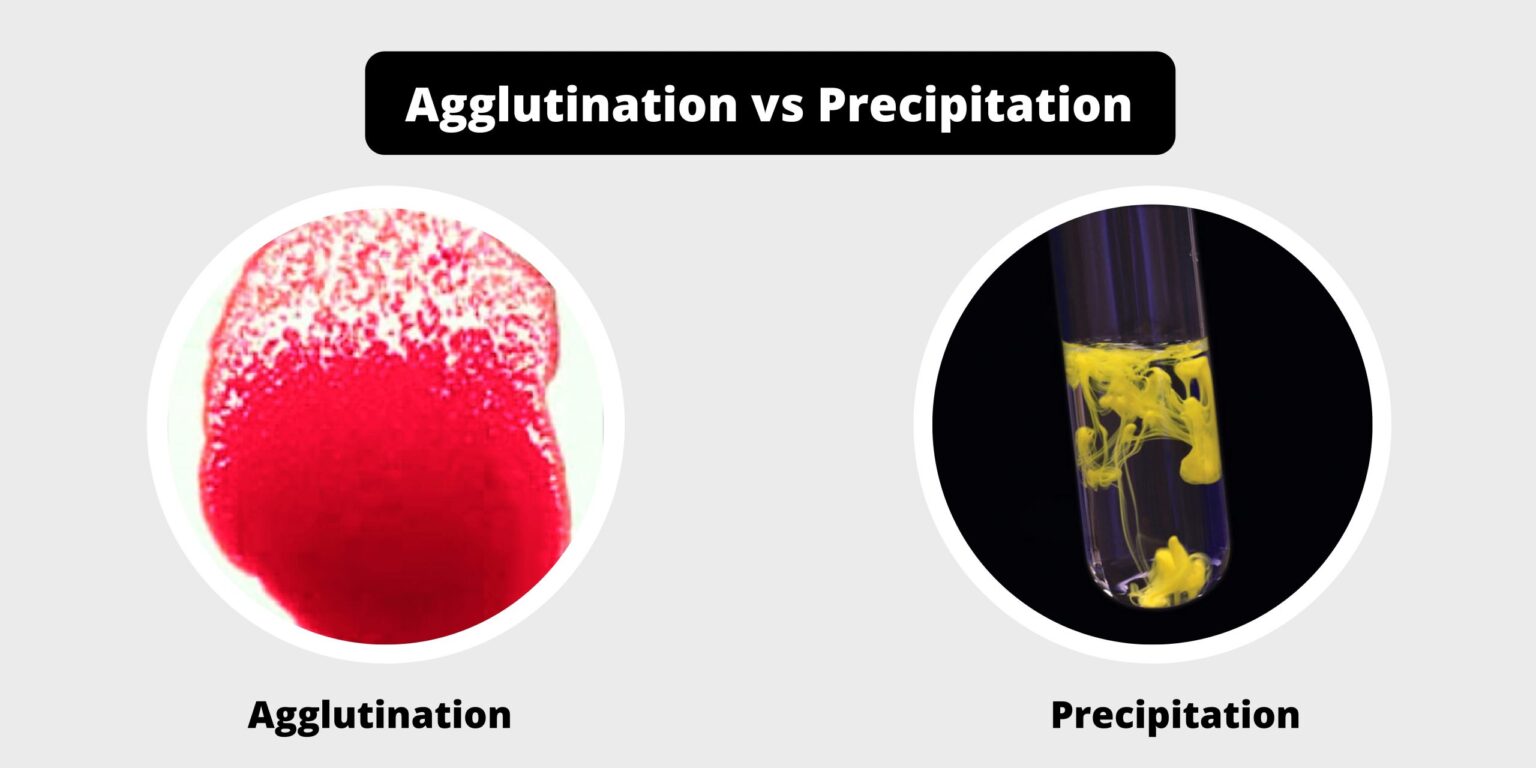 Agglutination vs Precipitation

Agglutination

Precipitation